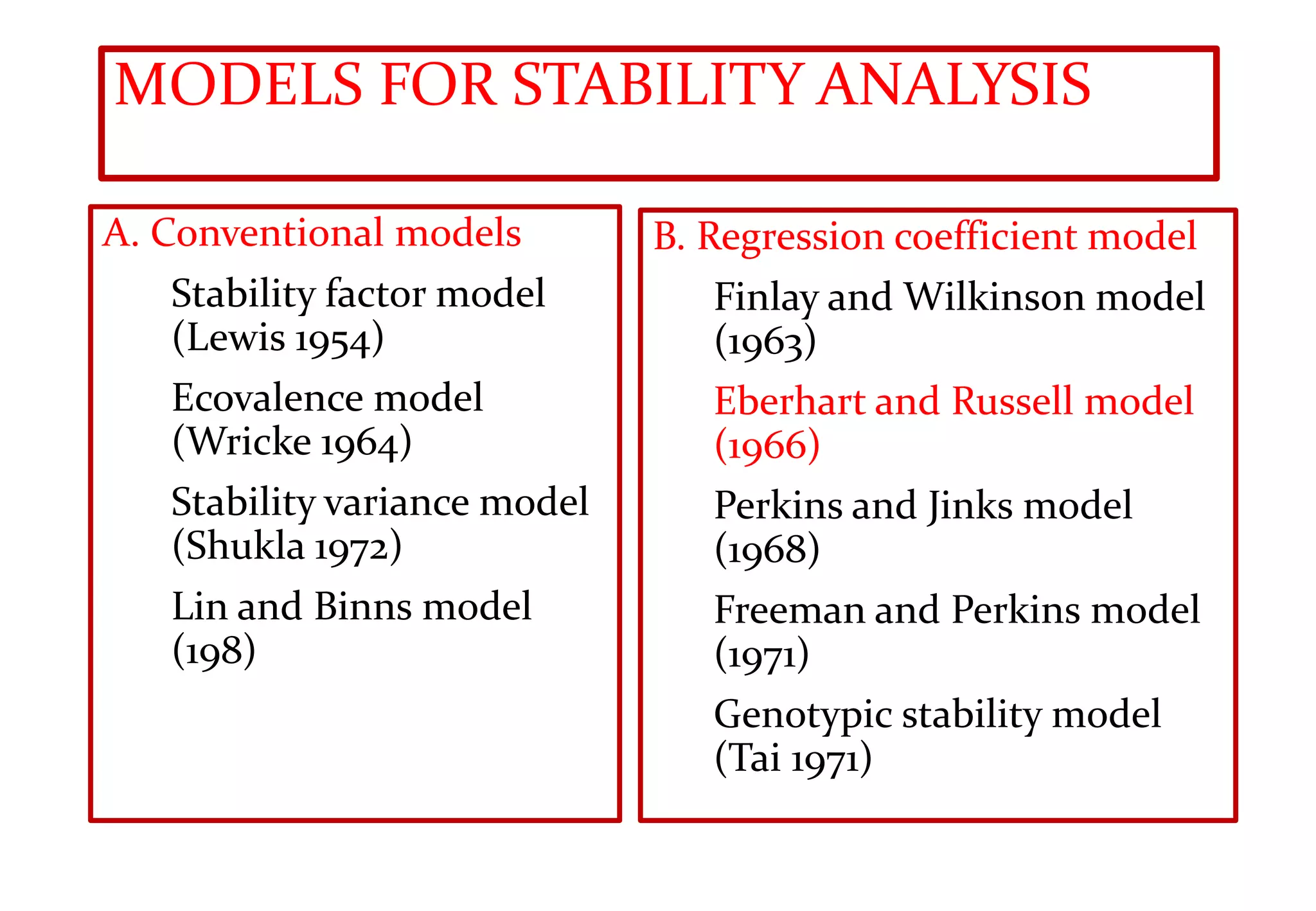 MODELS FOR STABILITY ANALYSIS

A. Conventional models

Stability factor model (Lewis 1954)

Ecovalence model (Wricke 1964)

Stability variance model (Shukla 1972)

Lin and Binns model (198)

B. Regression coefficient model

Finlay and Wilkinson model (1963)

Eberhart and Russell model (1966)

Perkins and Jinks model (1968)

Freeman and Perkins model (1971)

Genotypic stability model (Tai 1971)